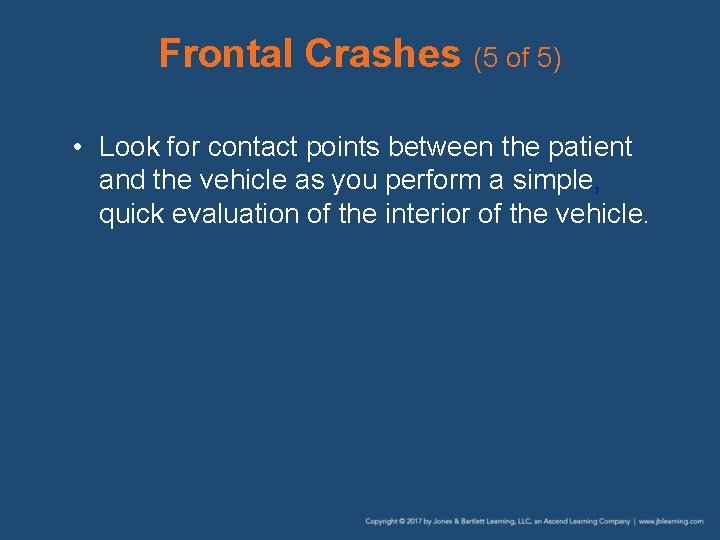 Frontal Crashes (5 of 5)

• Look for contact points between the patient and the vehicle as you perform a simple, quick evaluation of the interior of the vehicle.

Copyright © 2017 by Jones & Bartlett Learning, LLC, an Ascend Learning Company | www.jblearning.com